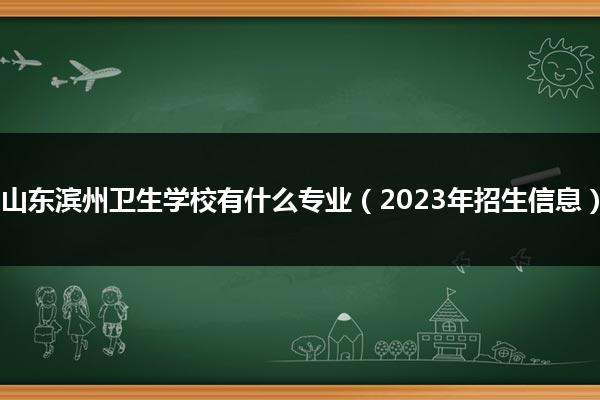 山东滨州卫生学校有什么专业（2023年招生信息）